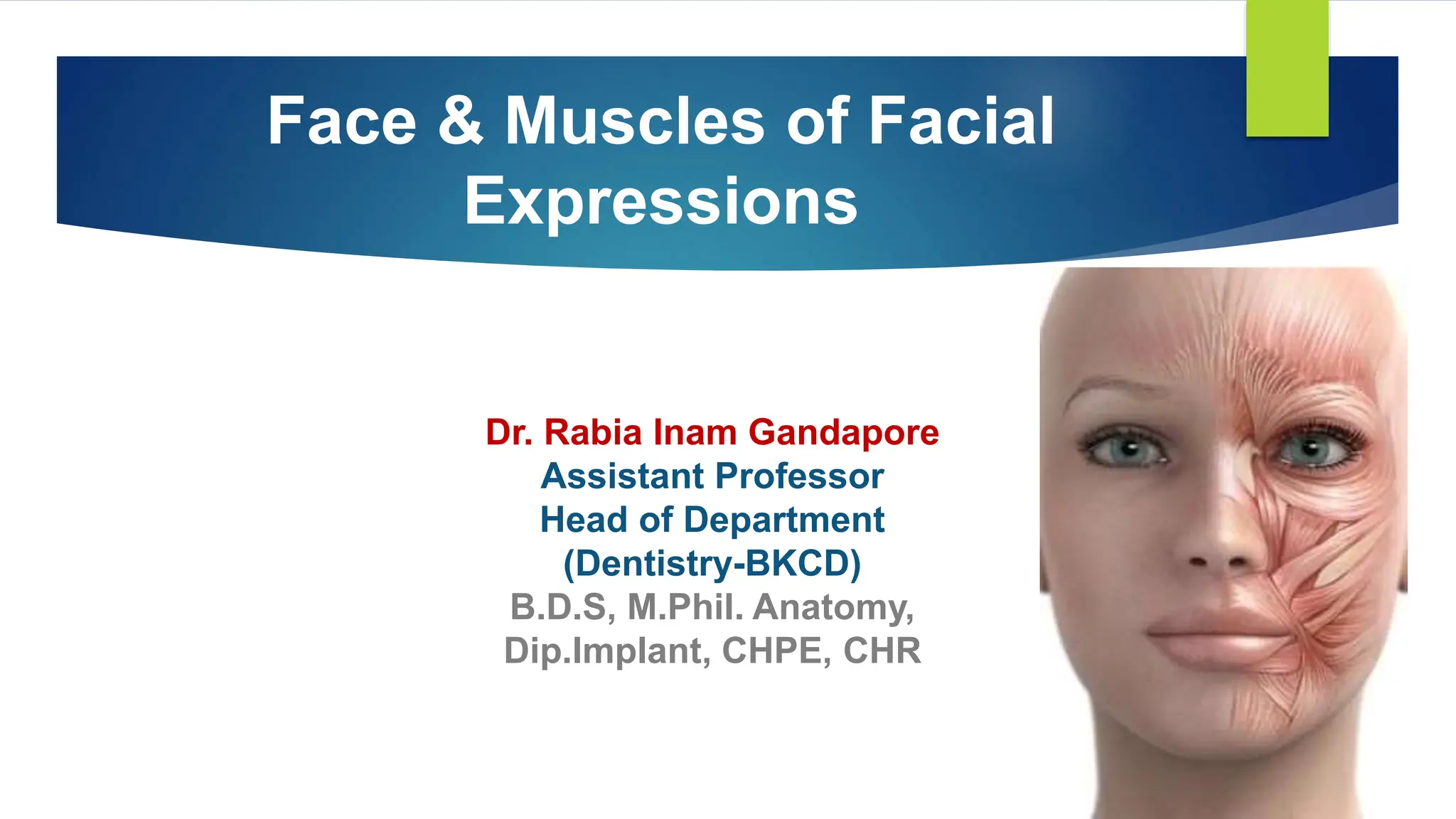 Face & Muscles of Facial Expressions

Dr. Rabia Inam Gandapore
Assistant Professor
Head of Department
(Dentistry-BKCD)
B.D.S, M.Phil. Anatomy,
Dip.Implant, CHPE, CHR